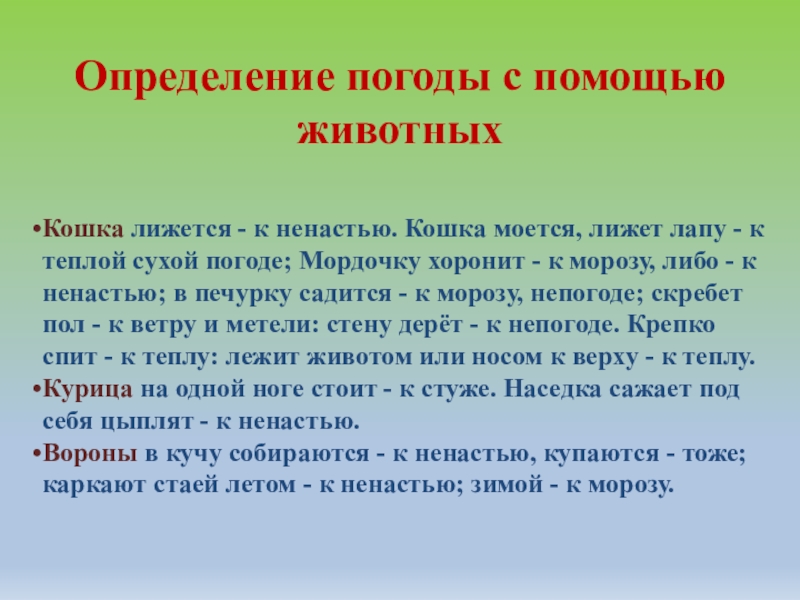 Определение погоды с помощью животных

•Кошка лижется - к ненастью. Кошка моется, лижет лапу - к теплой сухой погоде; Мордочку хоронит - к морозу, либо - к ненастью; в печурку садится - к морозу, непогоде; скребет пол - к ветру и метели: стену дерёт - к непогоде. Крепко спит - к теплу: лежит животом или носом к верху - к теплу.
•Курица на одной ноге стоит - к стуже. Наседка сажает под себя цыплят - к ненастью.
•Вороны в кучу собираются - к ненастью, купаются - тоже; каркают стаей летом - к ненастью; зимой - к морозу.